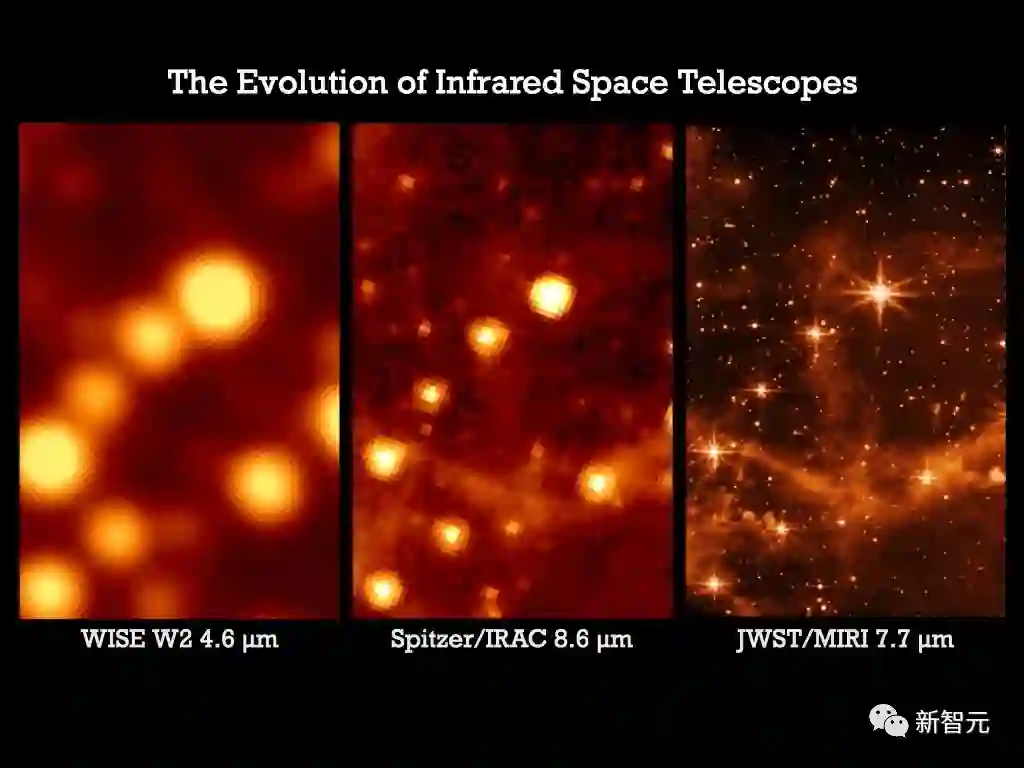 The Evolution of Infrared Space Telescopes

WISE W2 4.6 μm

Spitzer/IRAC 8.6 μm

JWST/MIRI 7.7 μm

新智元